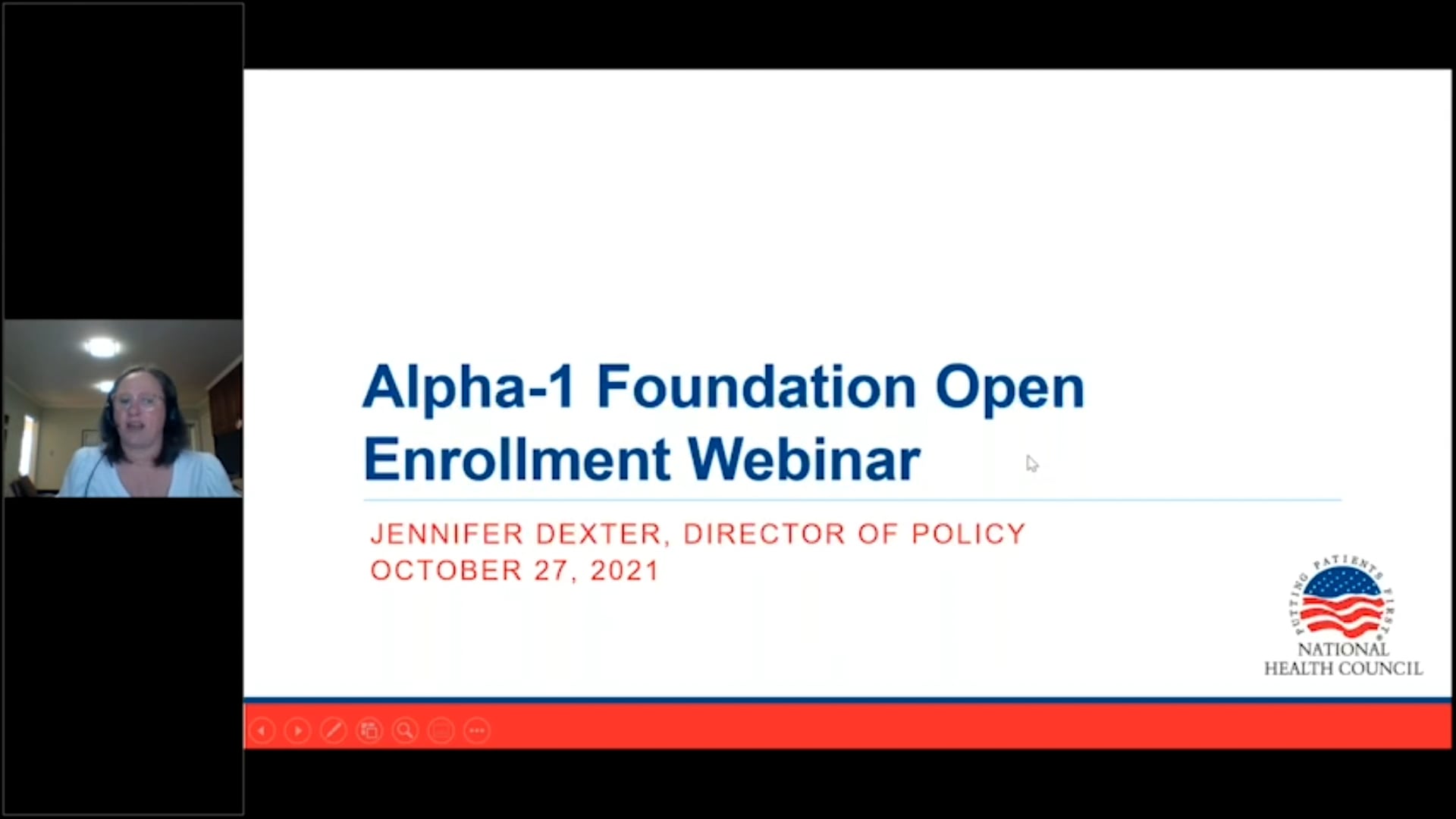 Alpha-1 Foundation Open Enrollment Webinar

JENNIFER DEXTER, DIRECTOR OF POLICY
OCTOBER 27, 2021

PUTTING PATIENTS FIRST
NATIONAL HEALTH COUNCIL